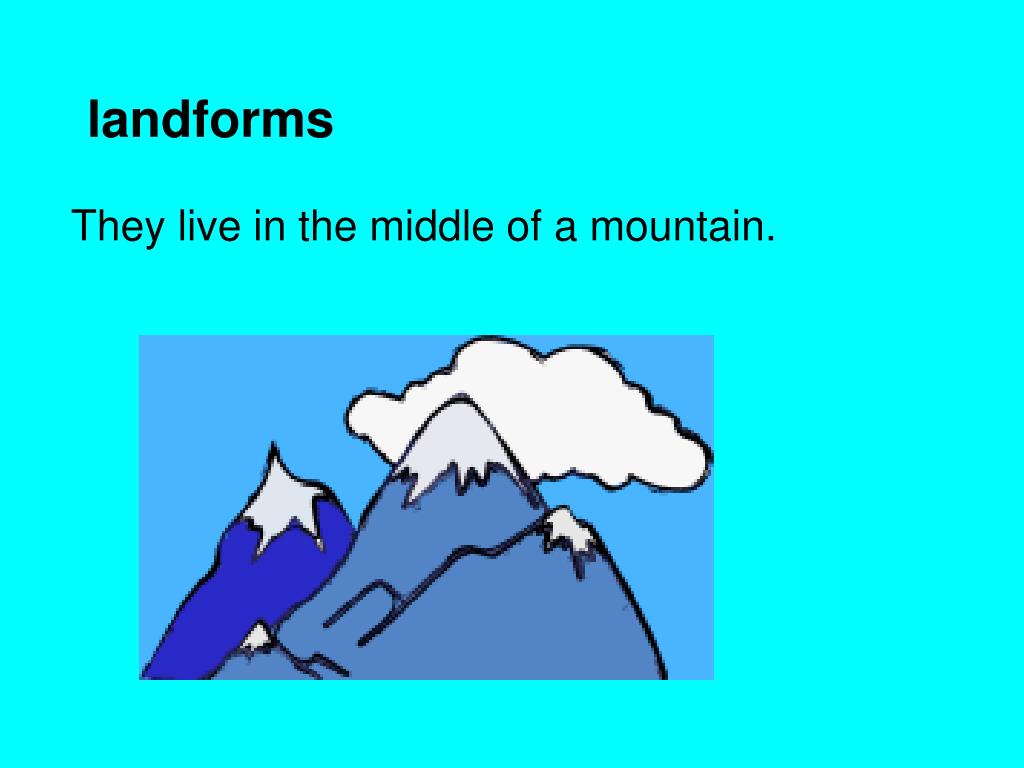 landforms

They live in the middle of a mountain.